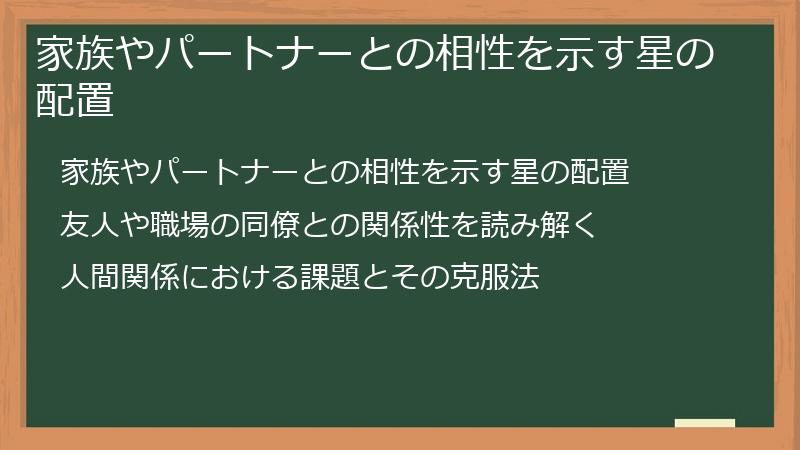 家族やパートナーとの相性を示す星の配置

家族やパートナーとの相性を示す星の配置

友人や職場の同僚との関係性を読み解く

人間関係における課題とその克服法